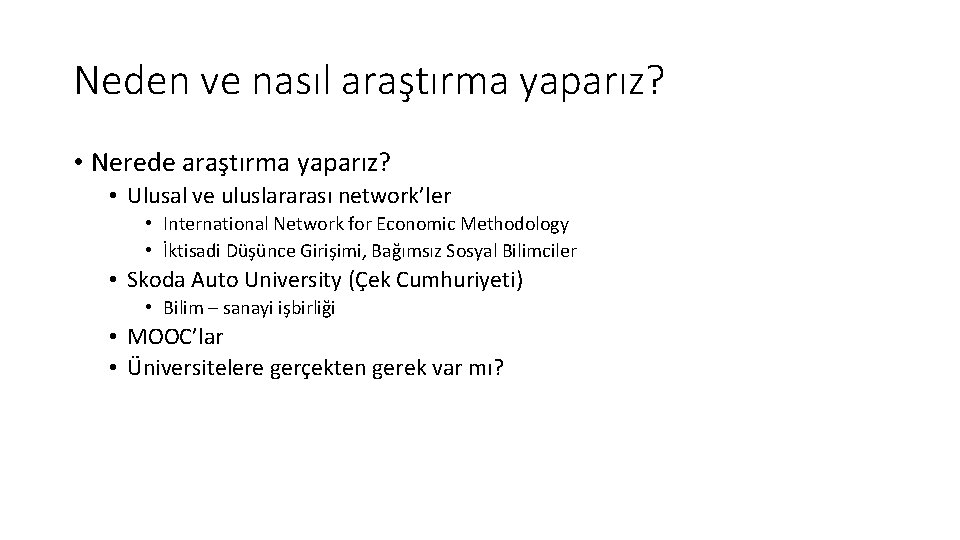 Neden ve nasıl araştırma yaparız?

• Nerede araştırma yaparız?
  • Ulusal ve uluslararası network'ler
    • International Network for Economic Methodology
    • İktisadi Düşünce Girişimi, Bağımsız Sosyal Bilimciler
  • Skoda Auto University (Çek Cumhuriyeti)
    • Bilim – sanayi işbirliği
  • MOOC'lar
  • Üniversitelere gerçekten gerek var mı?